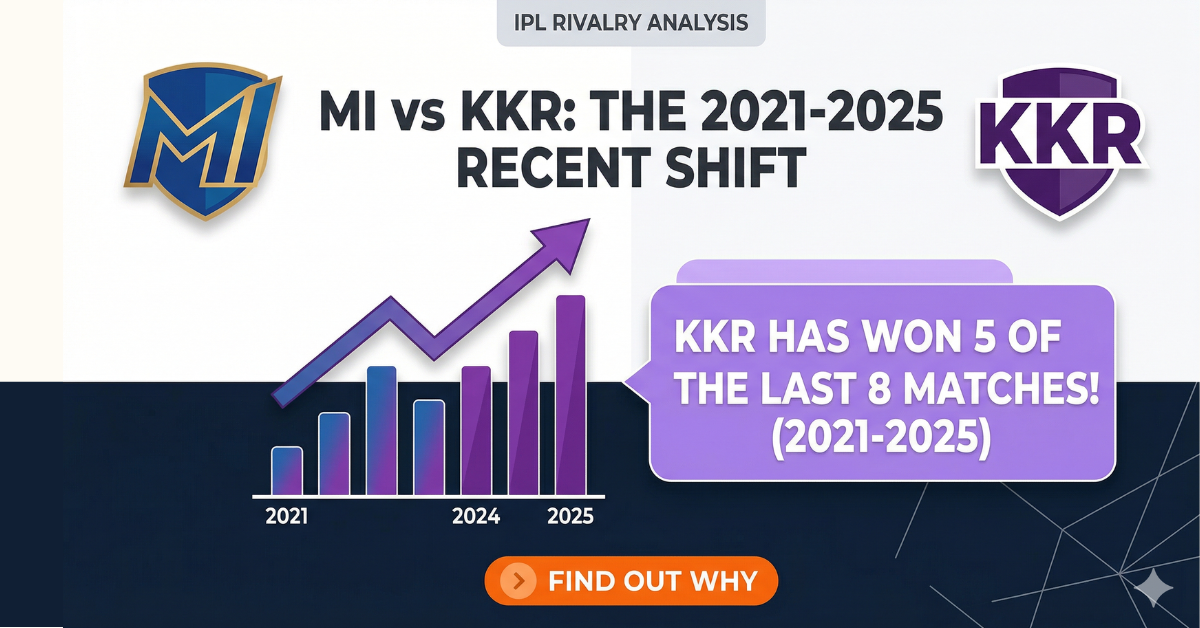 IPL RIVALRY ANALYSIS

MI

MI vs KKR: THE 2021-2025 RECENT SHIFT

KKR

KKR HAS WON 5 OF THE LAST 8 MATCHES! (2021-2025)

2021

2024

2025

FIND OUT WHY